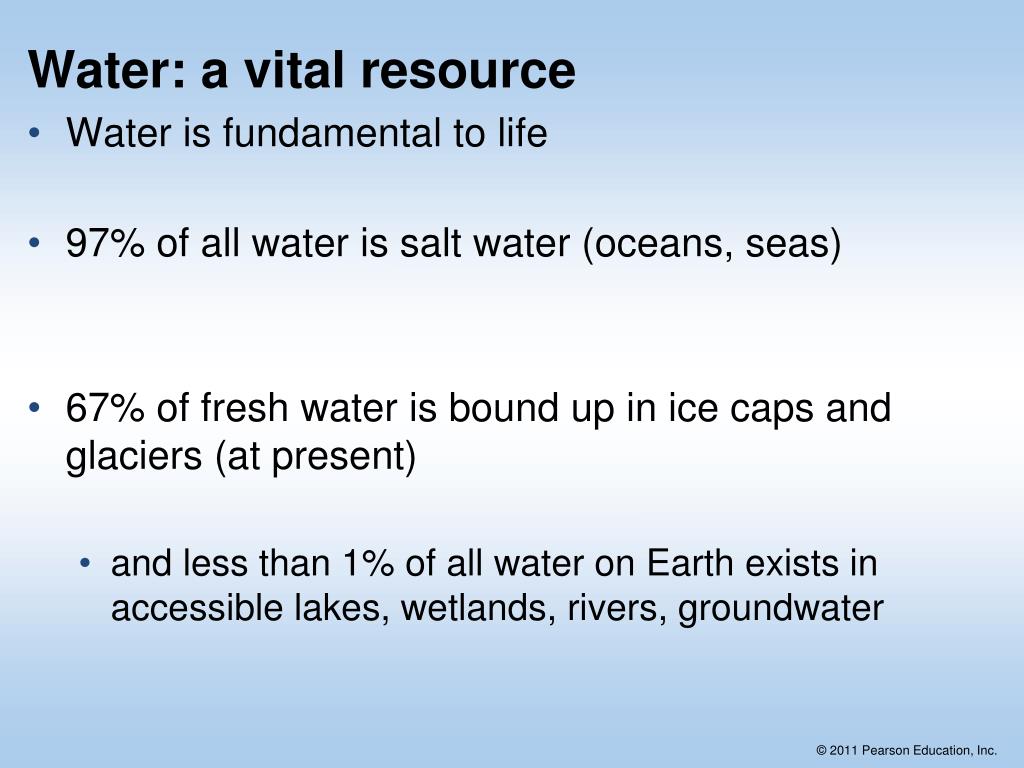 Water: a vital resource

• Water is fundamental to life

• 97% of all water is salt water (oceans, seas)

• 67% of fresh water is bound up in ice caps and glaciers (at present)

• and less than 1% of all water on Earth exists in accessible lakes, wetlands, rivers, groundwater

© 2011 Pearson Education, Inc.